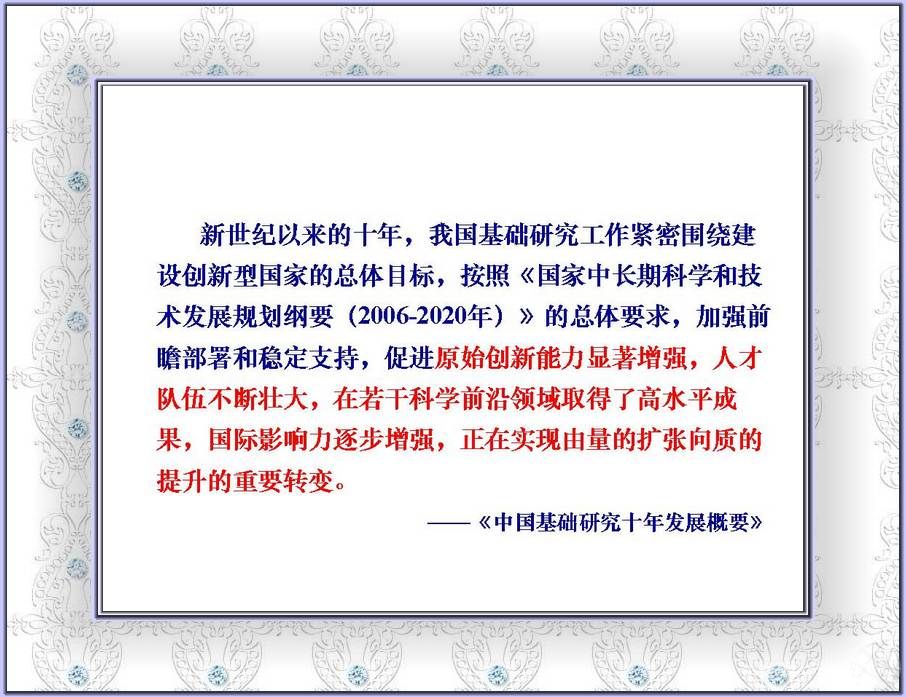 新世纪以来的十年，我国基础研究工作紧密围绕建设创新型国家的总体目标，按照《国家中长期科学和技术发展规划纲要（2006-2020年）》的总体要求，加强前瞻部署和稳定支持，促进原始创新能力显著增强，人才队伍不断壮大，在若干科学前沿领域取得了高水平成果，国际影响力逐步增强，正在实现由量的扩张向质的提升的重要转变。

——《中国基础研究十年发展概要》